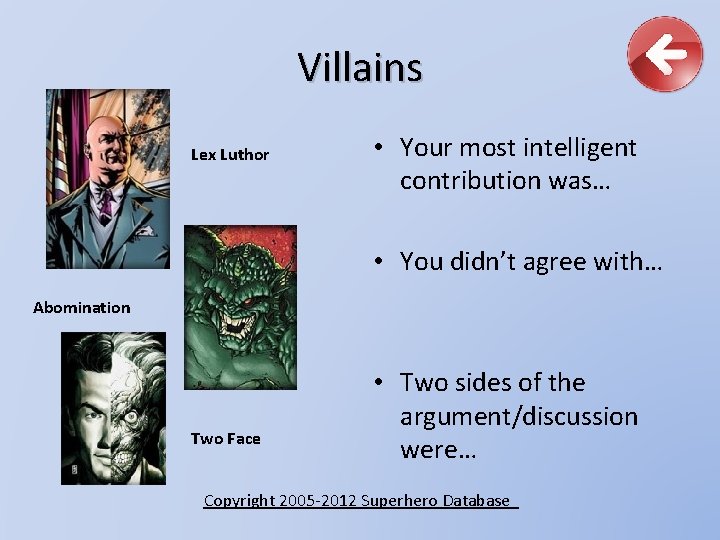 Villains

Lex Luthor

Abomination

Two Face

• Your most intelligent contribution was…

• You didn't agree with…

• Two sides of the argument/discussion were…

Copyright 2005-2012 Superhero Database